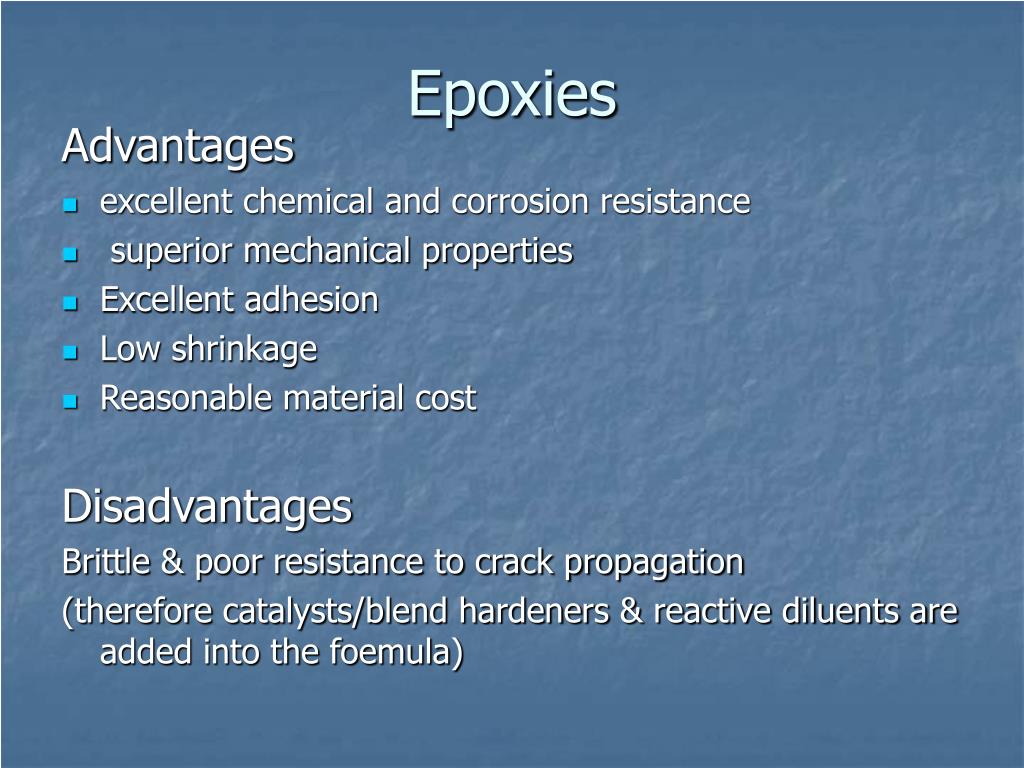 Epoxies

Advantages

- excellent chemical and corrosion resistance
- superior mechanical properties
- Excellent adhesion
- Low shrinkage
- Reasonable material cost

Disadvantages

Brittle & poor resistance to crack propagation

(therefore catalysts/blend hardeners & reactive diluents are added into the foemula)